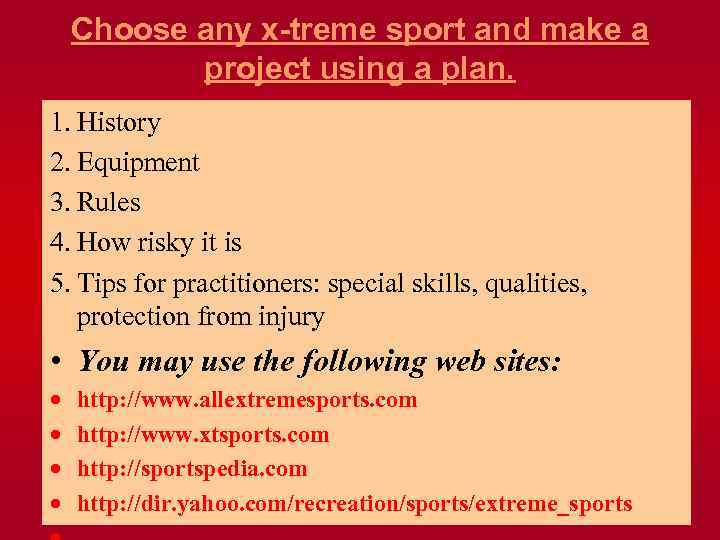 Choose any x-treme sport and make a project using a plan.

1. History
2. Equipment
3. Rules
4. How risky it is
5. Tips for practitioners: special skills, qualities, protection from injury

• You may use the following web sites:
• http://www.allextremesports.com
• http://www.xtsports.com
• http://sportspedia.com
• http://dir.yahoo.com/recreation/sports/extreme_sports